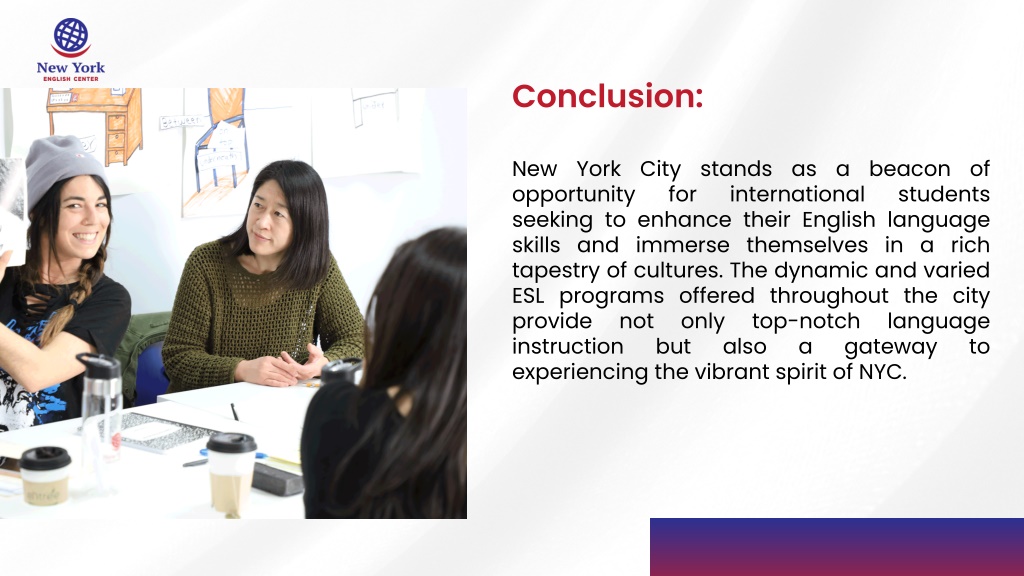 New York
ENGLISH CENTER

Conclusion:

New York City stands as a beacon of opportunity for international students seeking to enhance their English language skills and immerse themselves in a rich tapestry of cultures. The dynamic and varied ESL programs offered throughout the city provide not only top-notch language instruction but also a gateway to experiencing the vibrant spirit of NYC.